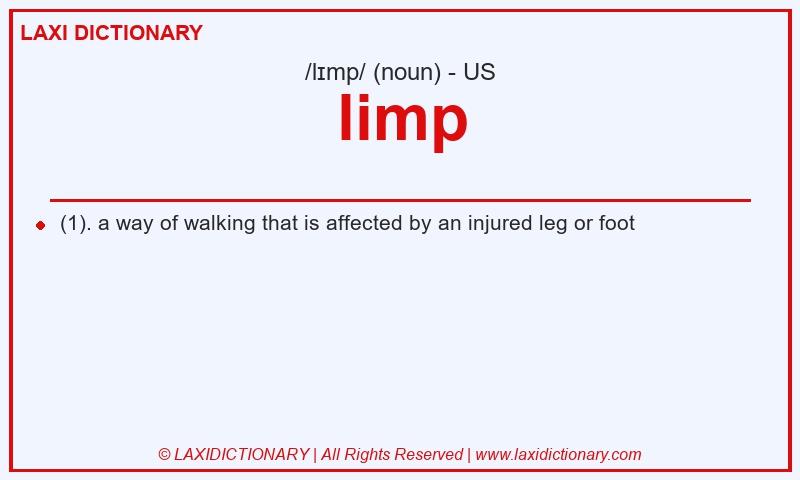 LAXI DICTIONARY

/lɪmp/ (noun) - US

limp

(1). a way of walking that is affected by an injured leg or foot

© LAXIDICTIONARY | All Rights Reserved | www.laxidictionary.com